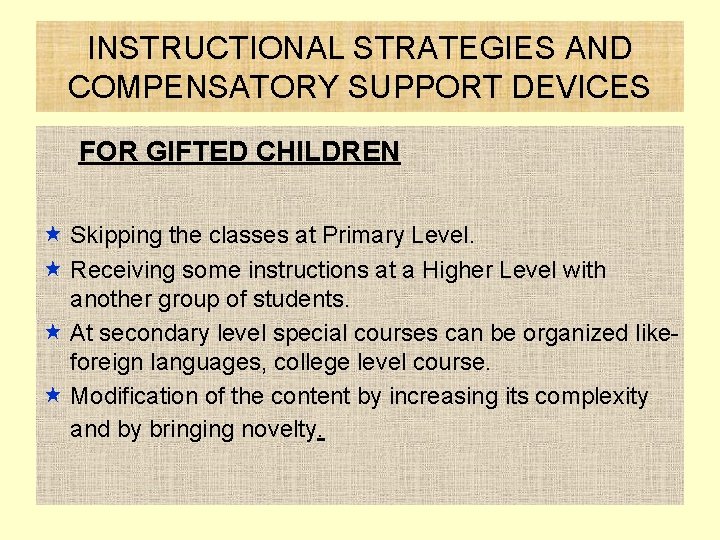 INSTRUCTIONAL STRATEGIES AND COMPENSATORY SUPPORT DEVICES

FOR GIFTED CHILDREN

★ Skipping the classes at Primary Level.

★ Receiving some instructions at a Higher Level with another group of students.

★ At secondary level special courses can be organized like- foreign languages, college level course.

★ Modification of the content by increasing its complexity and by bringing novelty.